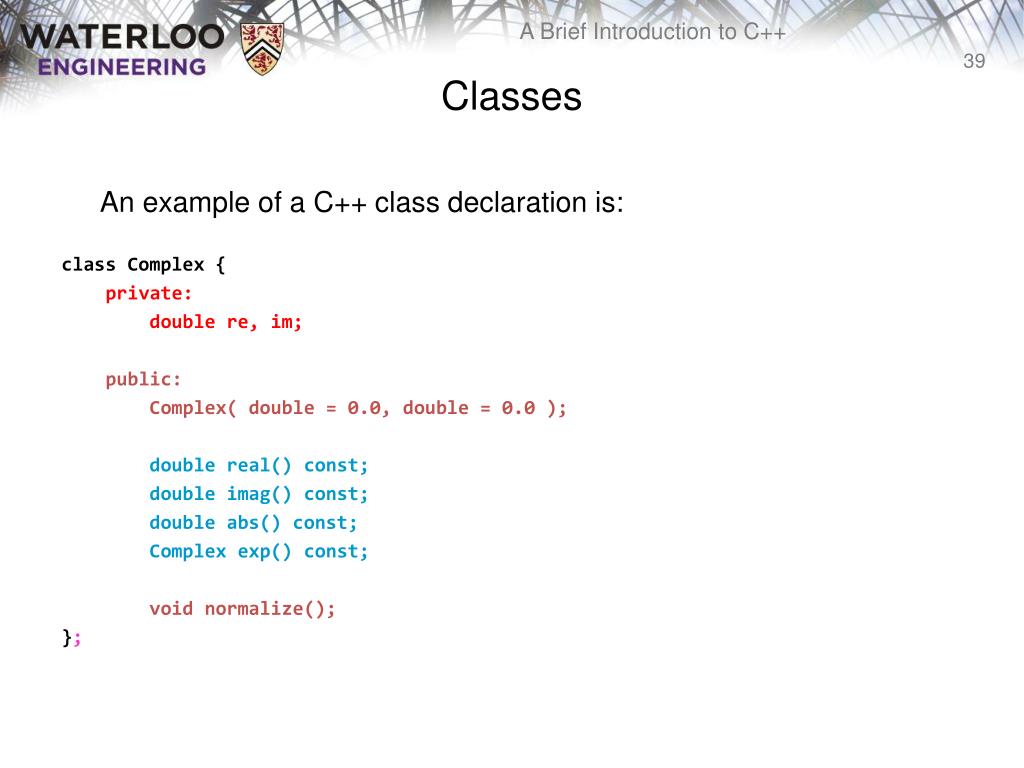 WATERLOO
ENGINEERING

A Brief Introduction to C++

39

Classes

An example of a C++ class declaration is:

class Complex {
    private:
        double re, im;

    public:
        Complex( double = 0.0, double = 0.0 );

        double real() const;
        double imag() const;
        double abs() const;
        Complex exp() const;

        void normalize();
};